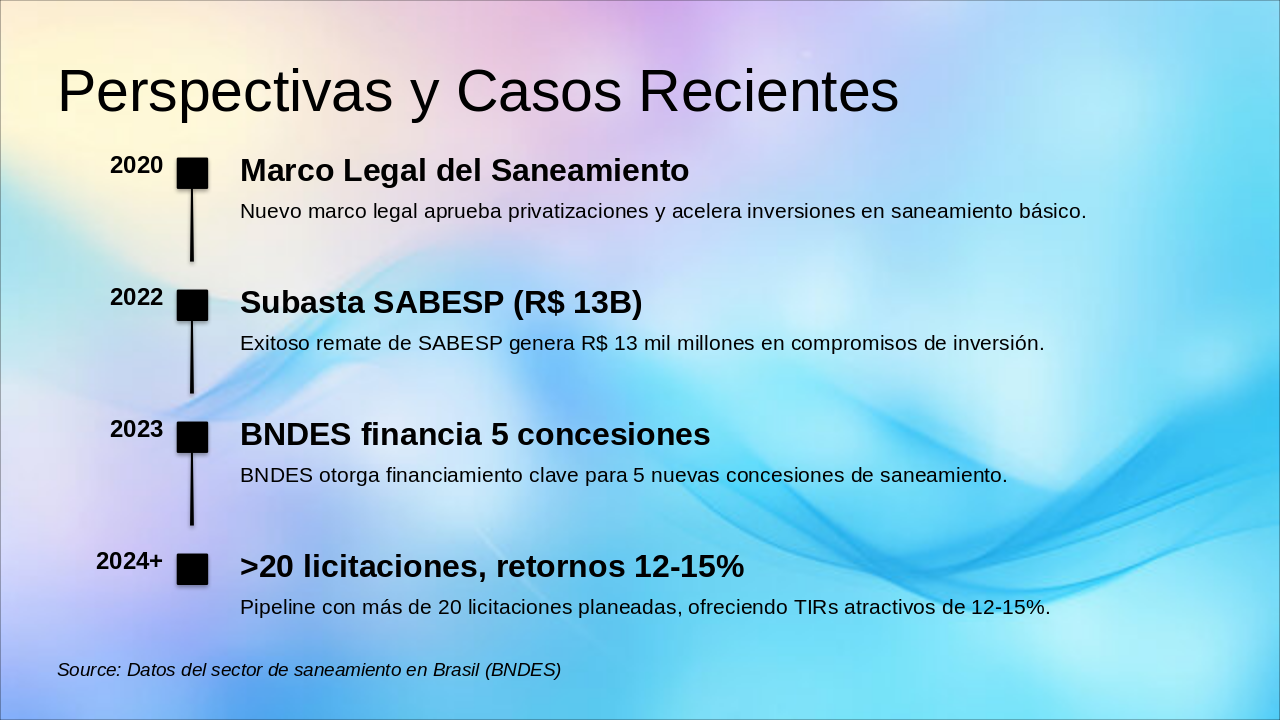 Perspectivas y Casos Recientes

2020

Marco Legal del Saneamiento

Nuevo marco legal aprueba privatizaciones y acelera inversiones en saneamiento básico.

2022

Subasta SABESP (R$ 13B)

Exitoso remate de SABESP genera R$ 13 mil millones en compromisos de inversión.

2023

BNDES financia 5 concesiones

BNDES otorga financiamiento clave para 5 nuevas concesiones de saneamiento.

2024+

>20 licitaciones, retornos 12-15%

Pipeline con más de 20 licitaciones planeadas, ofreciendo TIRs atractivos de 12-15%.

Source: Datos del sector de saneamiento en Brasil (BNDES)